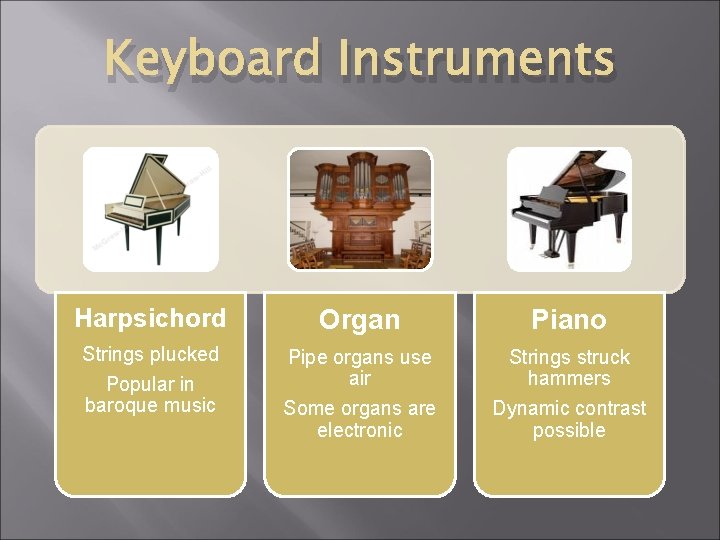 Keyboard Instruments

Harpsichord

Strings plucked

Popular in baroque music

Organ

Pipe organs use air

Some organs are electronic

Piano

Strings struck hammers

Dynamic contrast possible